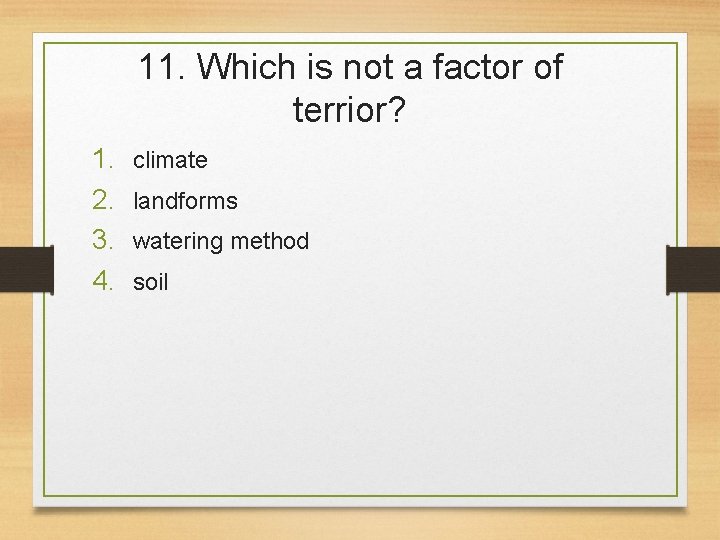 11. Which is not a factor of terrior?

1. climate
2. landforms
3. watering method
4. soil